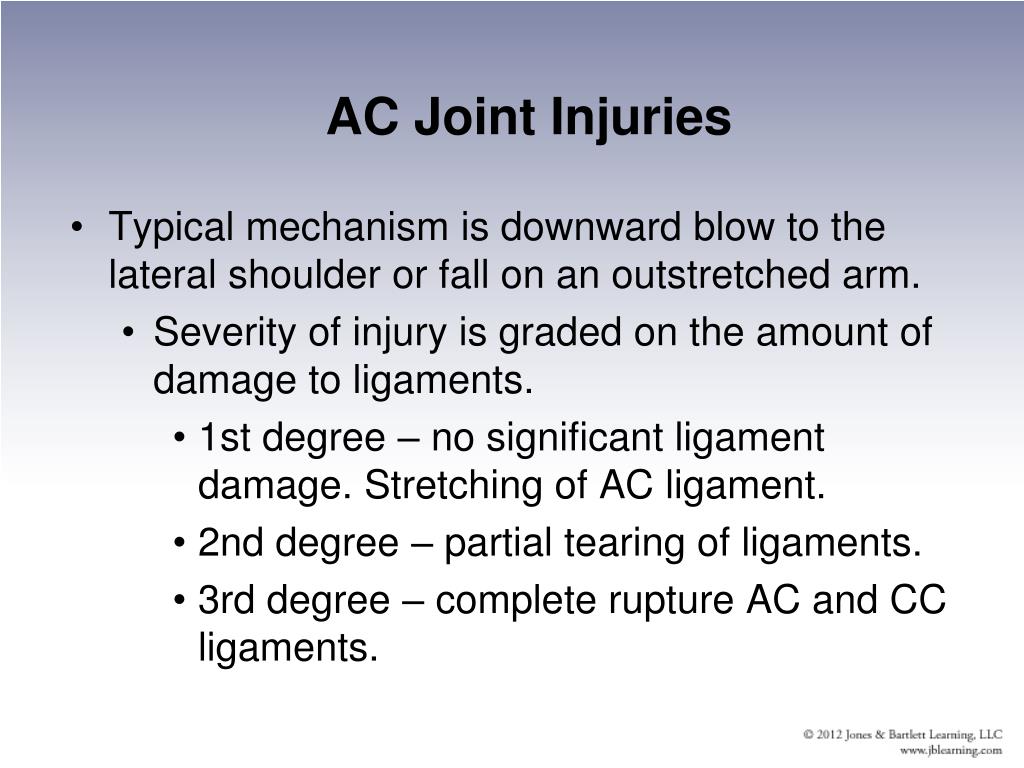 AC Joint Injuries

• Typical mechanism is downward blow to the lateral shoulder or fall on an outstretched arm.

• Severity of injury is graded on the amount of damage to ligaments.

• 1st degree – no significant ligament damage. Stretching of AC ligament.

• 2nd degree – partial tearing of ligaments.

• 3rd degree – complete rupture AC and CC ligaments.

© 2012 Jones & Bartlett Learning, LLC
www.jblearning.com